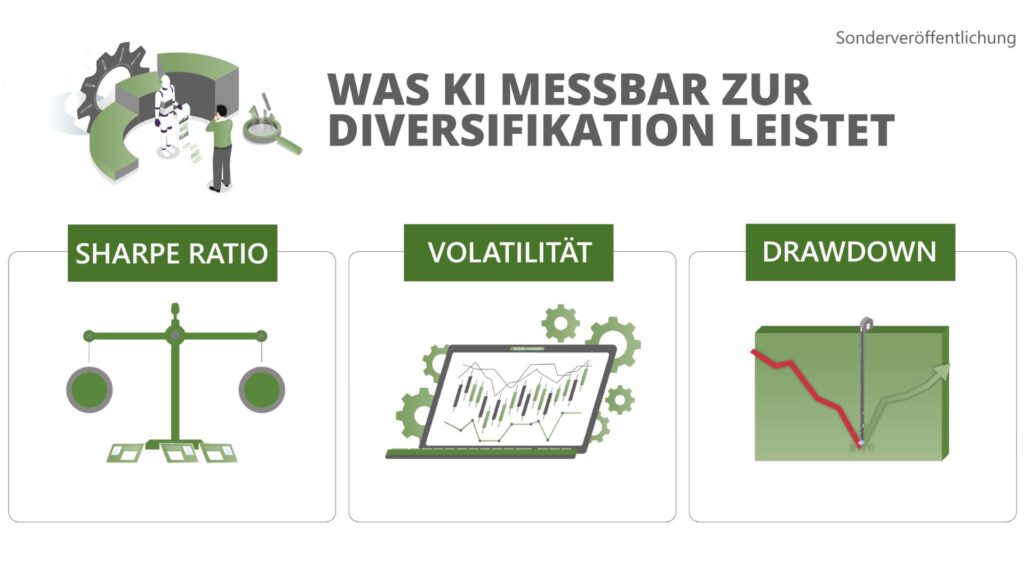 Sonderveröffentlichung

WAS KI MESSBAR ZUR DIVERSIFIKATION LEISTET

SHARPE RATIO

VOLATILITÄT

DRAWDOWN